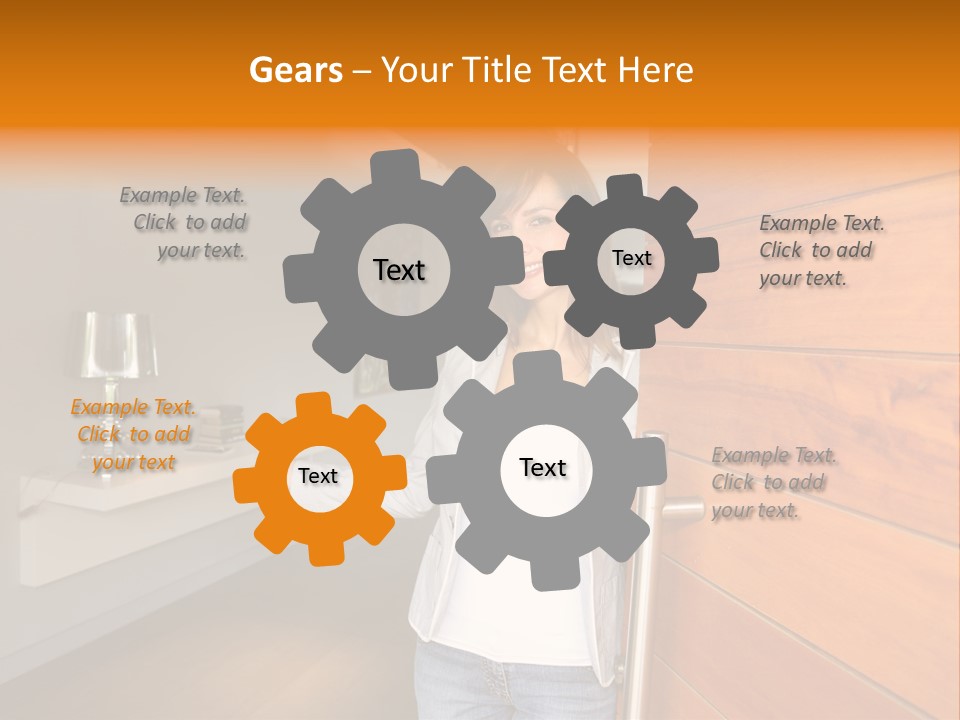 Gears – Your Title Text Here

Example Text. Click to add your text.

Text

Text

Example Text. Click to add your text.

Example Text. Click to add your text

Text

Text

Example Text. Click to add your text.